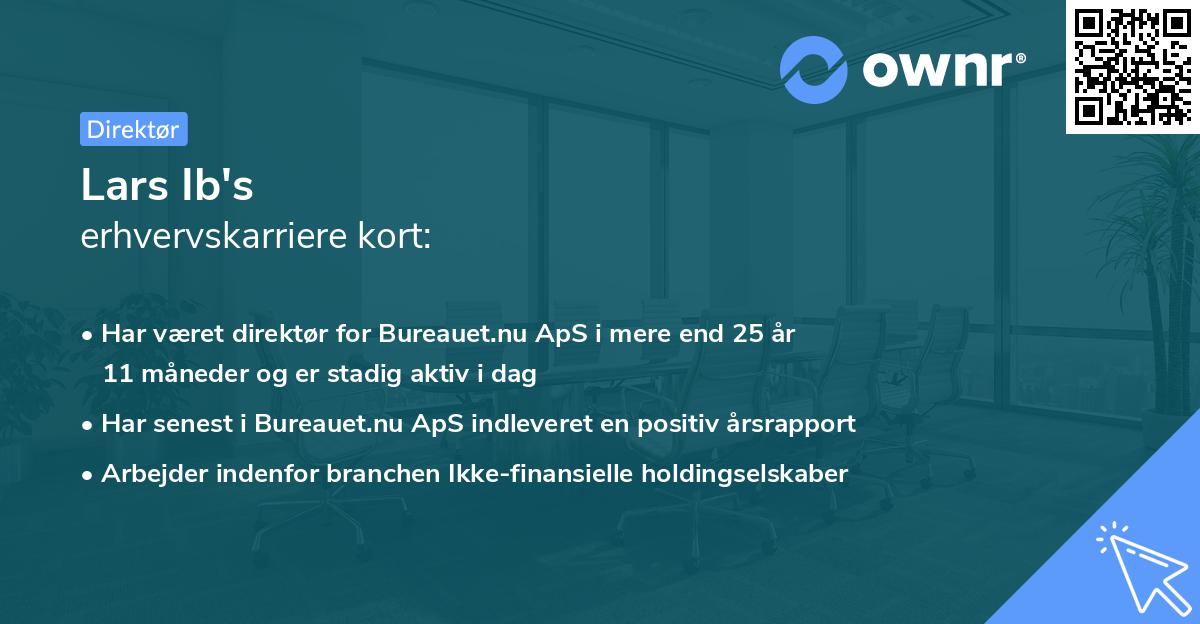 ownr®

Direktør

Lars Ib's
erhvervskarriere kort:

• Har været direktør for Bureauet.nu ApS i mere end 25 år 11 måneder og er stadig aktiv i dag

• Har senest i Bureauet.nu ApS indleveret en positiv årsrapport

• Arbejder indenfor branchen Ikke-finansielle holdingselskaber